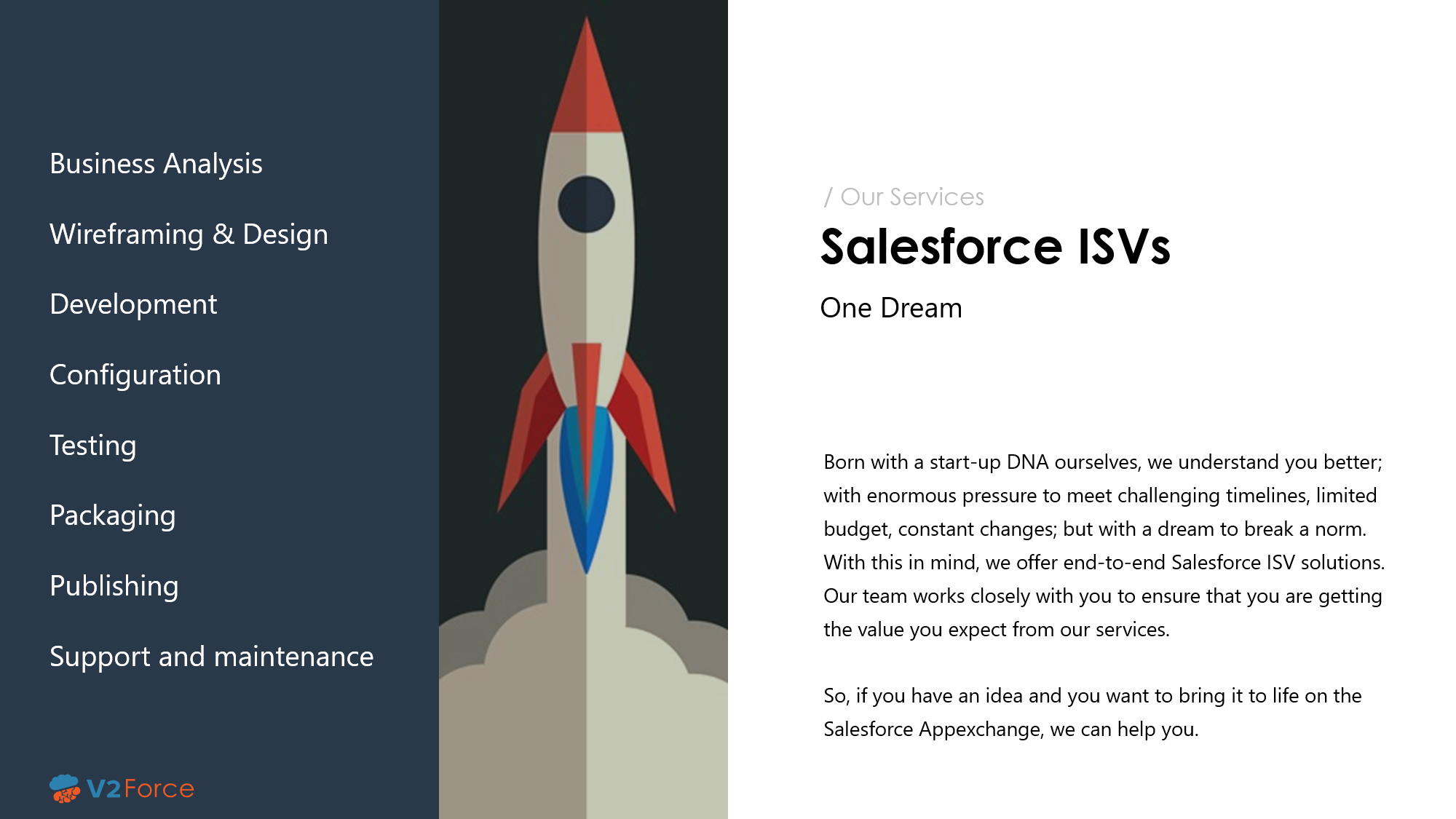 Business Analysis

Wireframing & Design

Development

Configuration

Testing

Packaging

Publishing

Support and maintenance

V2Force

/ Our Services

Salesforce ISVs

One Dream

Born with a start-up DNA ourselves, we understand you better; with enormous pressure to meet challenging timelines, limited budget, constant changes; but with a dream to break a norm. With this in mind, we offer end-to-end Salesforce ISV solutions. Our team works closely with you to ensure that you are getting the value you expect from our services.

So, if you have an idea and you want to bring it to life on the Salesforce Appexchange, we can help you.